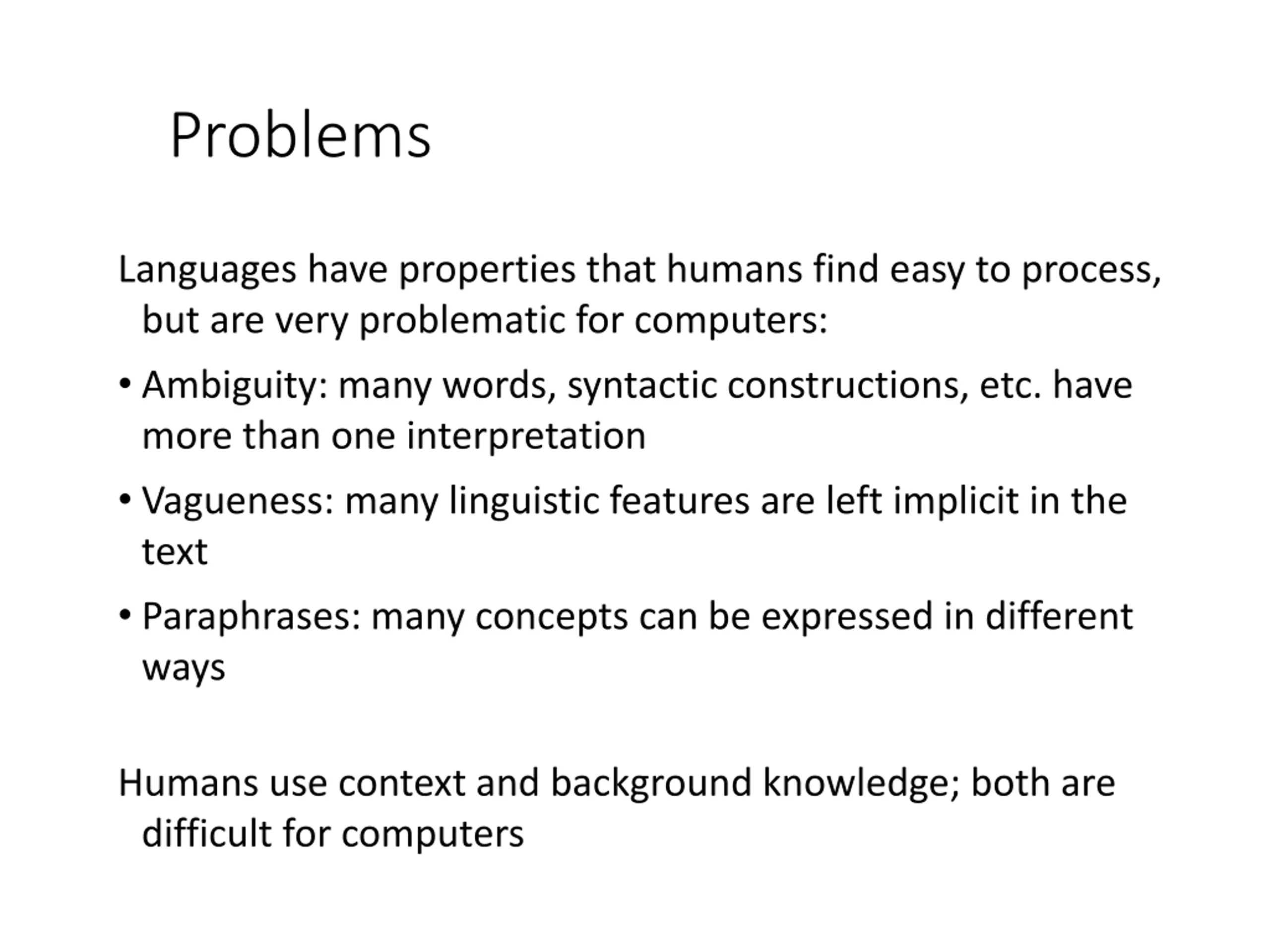 Problems

Languages have properties that humans find easy to process, but are very problematic for computers:

• Ambiguity: many words, syntactic constructions, etc. have more than one interpretation

• Vagueness: many linguistic features are left implicit in the text

• Paraphrases: many concepts can be expressed in different ways

Humans use context and background knowledge; both are difficult for computers